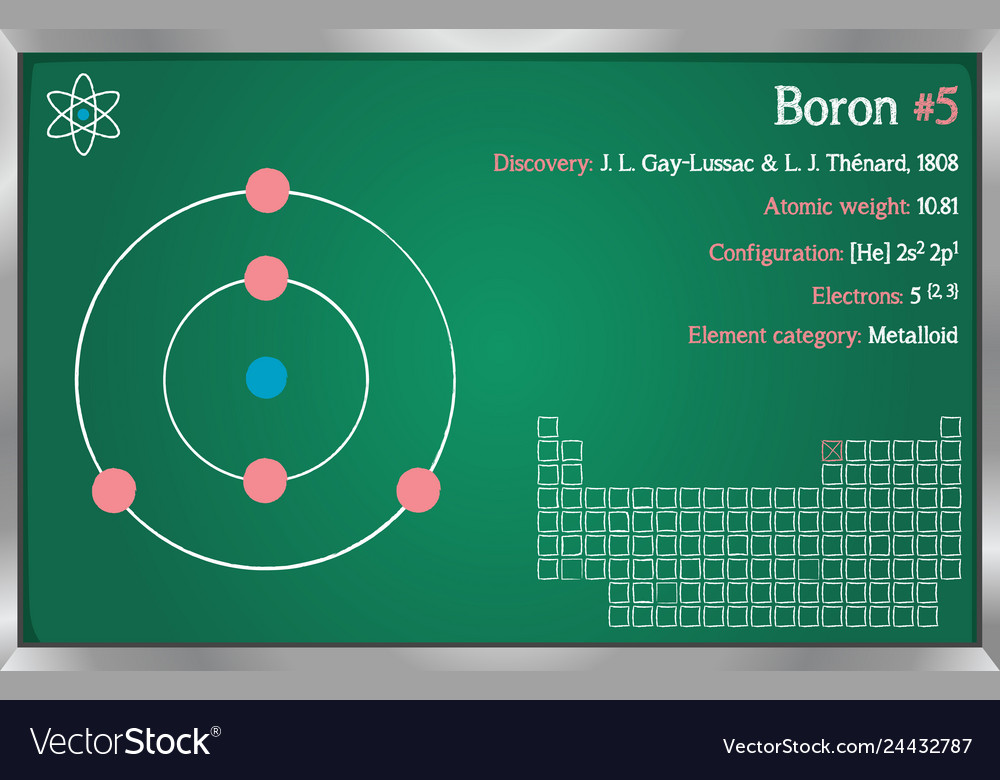 Boron #5

Discovery: J. L. Gay-Lussac & L. J. Thénard, 1808

Atomic weight: 10.81

Configuration: [He] $2s^2$ $2p^1$

Electrons: 5 $^{\{2, 3\}}$

Element category: Metalloid

VectorStock®

VectorStock.com/24432787